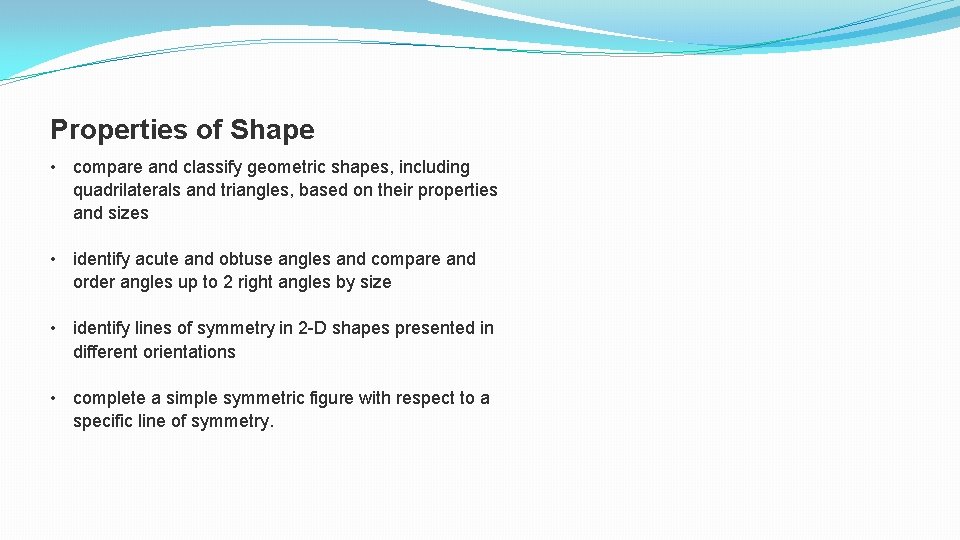 Properties of Shape

• compare and classify geometric shapes, including quadrilaterals and triangles, based on their properties and sizes

• identify acute and obtuse angles and compare and order angles up to 2 right angles by size

• identify lines of symmetry in 2-D shapes presented in different orientations

• complete a simple symmetric figure with respect to a specific line of symmetry.